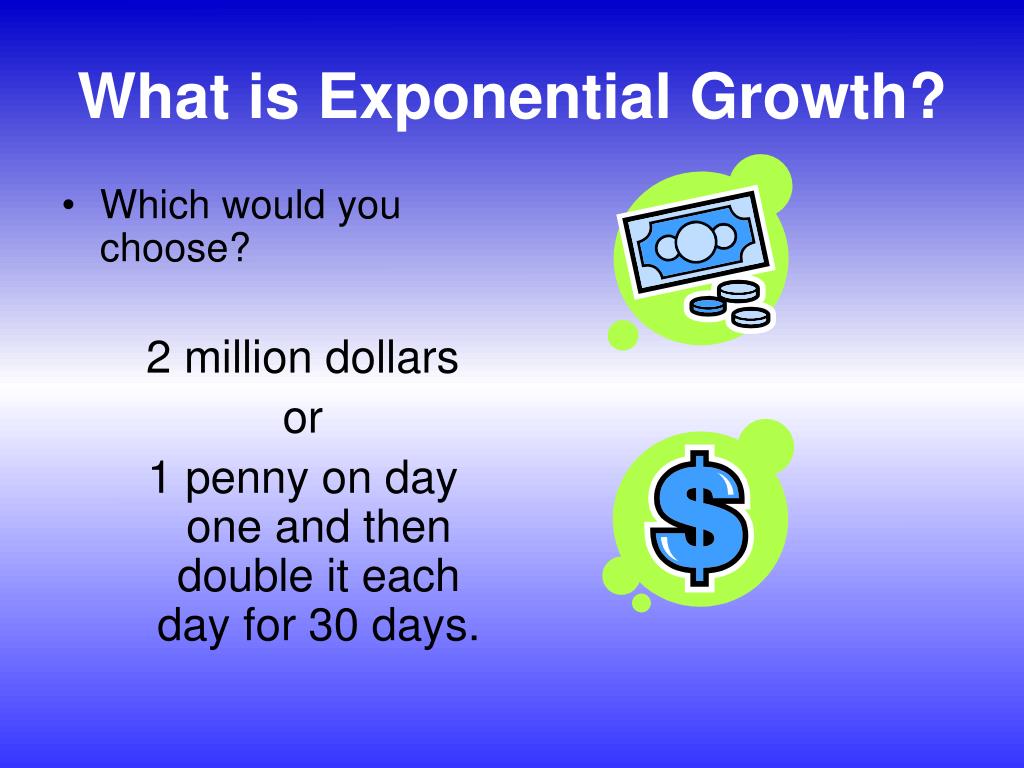 What is Exponential Growth?

• Which would you choose?

2 million dollars
or
1 penny on day one and then double it each day for 30 days.

$